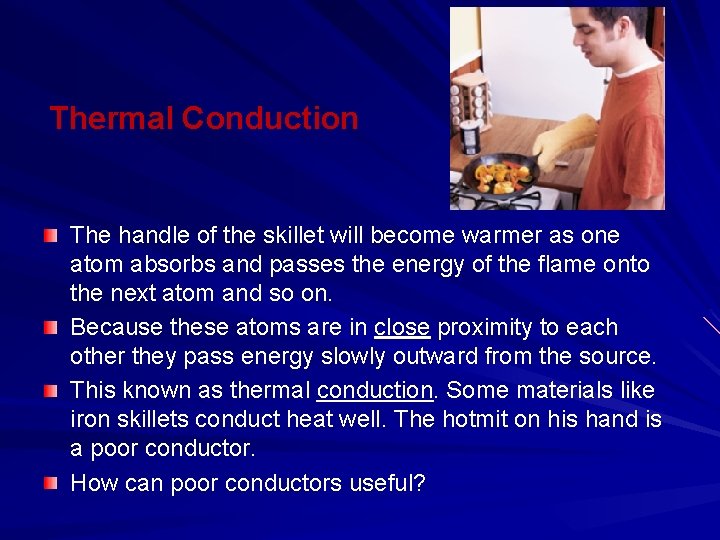 Thermal Conduction

The handle of the skillet will become warmer as one atom absorbs and passes the energy of the flame onto the next atom and so on.

Because these atoms are in close proximity to each other they pass energy slowly outward from the source.

This known as thermal conduction. Some materials like iron skillets conduct heat well. The hotmit on his hand is a poor conductor.

How can poor conductors useful?